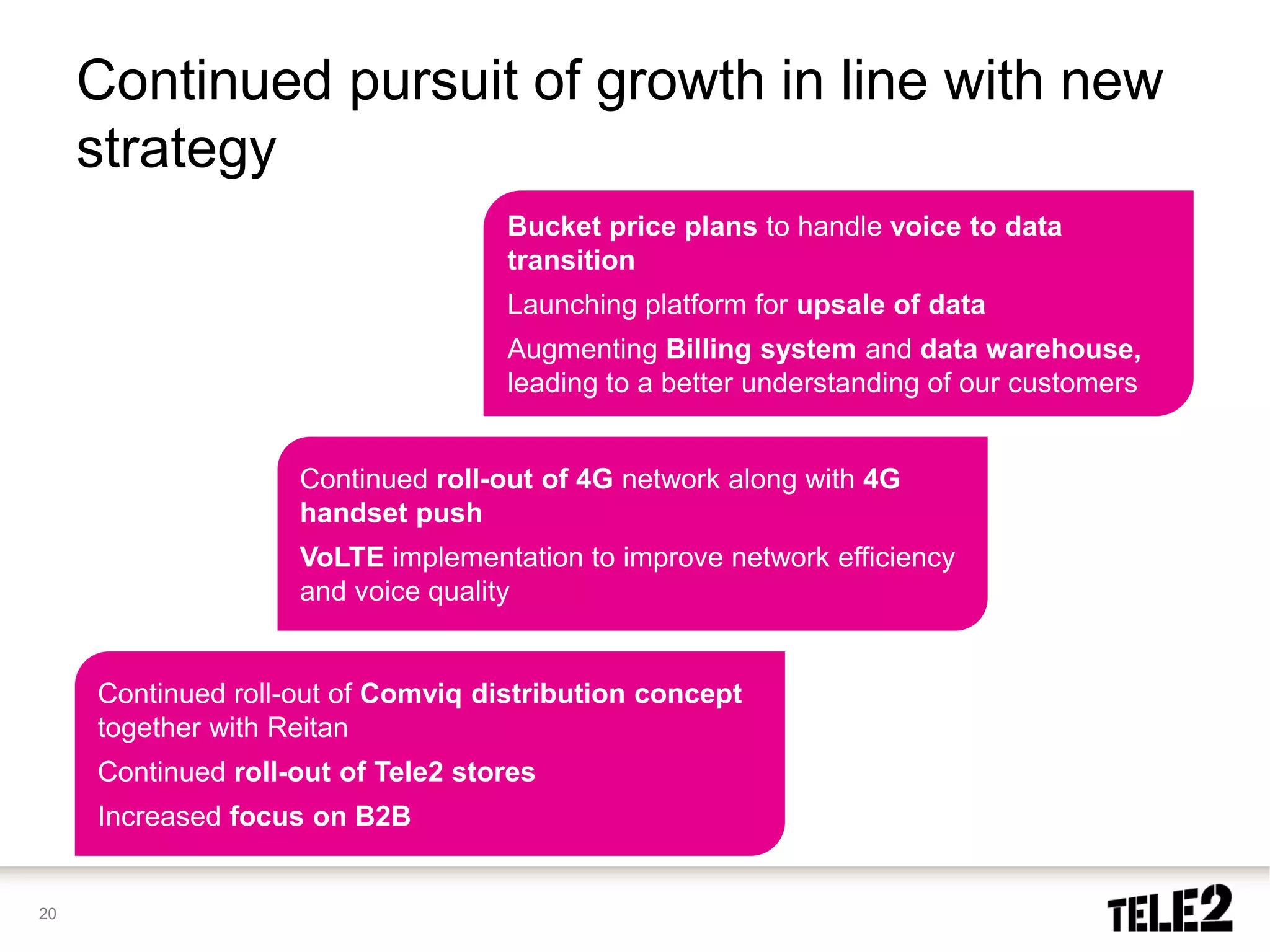 Continued pursuit of growth in line with new strategy

Bucket price plans to handle voice to data transition

Launching platform for upsale of data

Augmenting Billing system and data warehouse, leading to a better understanding of our customers

Continued roll-out of 4G network along with 4G handset push

VoLTE implementation to improve network efficiency and voice quality

Continued roll-out of Comviq distribution concept together with Reitan

Continued roll-out of Tele2 stores

Increased focus on B2B

20

TELE2